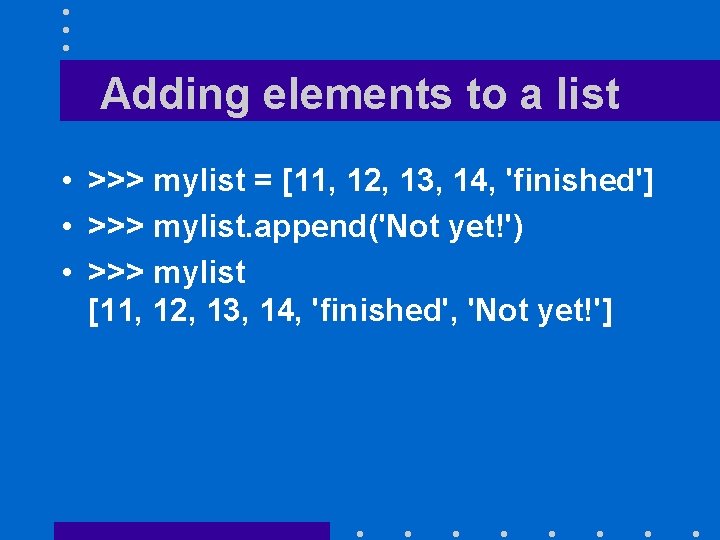 Adding elements to a list

• >>> mylist = [11, 12, 13, 14, 'finished']
• >>> mylist.append('Not yet!')
• >>> mylist
[11, 12, 13, 14, 'finished', 'Not yet!']